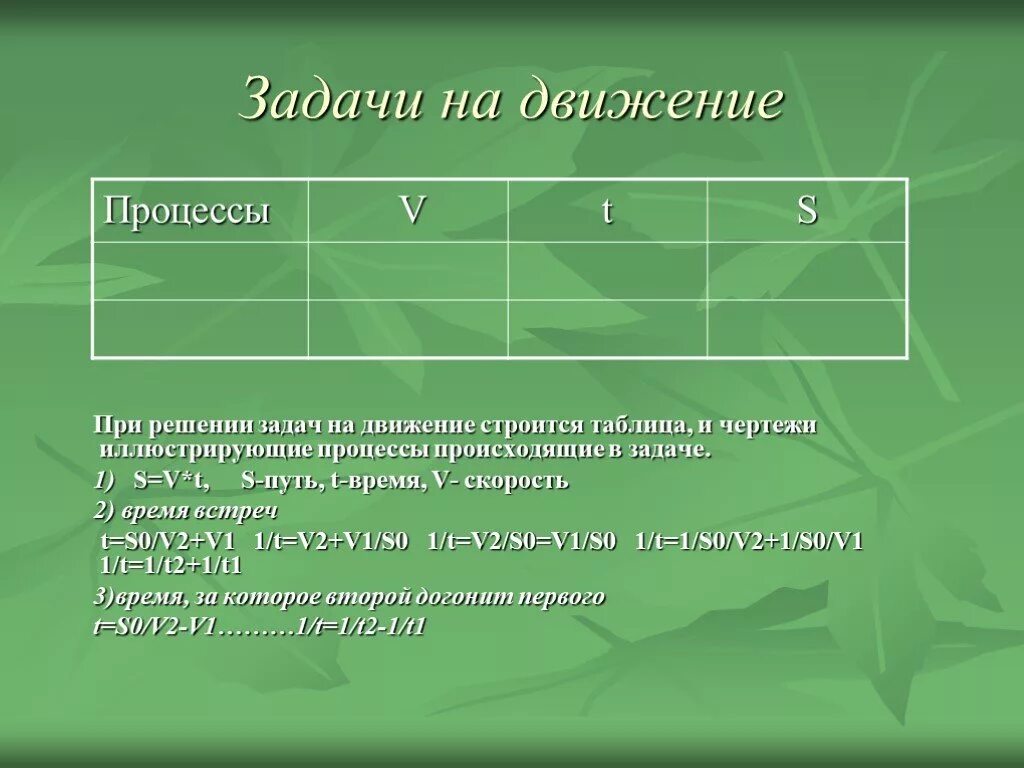 Задачи на движение

| Процессы | V | t | S |
|---|---|---|---|
| | | | |
| | | | |

При решении задач на движение строится таблица, и чертежи иллюстрирующие процессы происходящие в задаче.

1) S=V*t, S-путь, t-время, V- скорость

2) время встреч

t=S0/V2+V1 1/t=V2+V1/S0 1/t=V2/S0=V1/S0 1/t=1/S0/V2+1/S0/V1 1/t=1/t2+1/t1

3)время, за которое второй догонит первого

t=S0/V2-V1………1/t=1/t2-1/t1